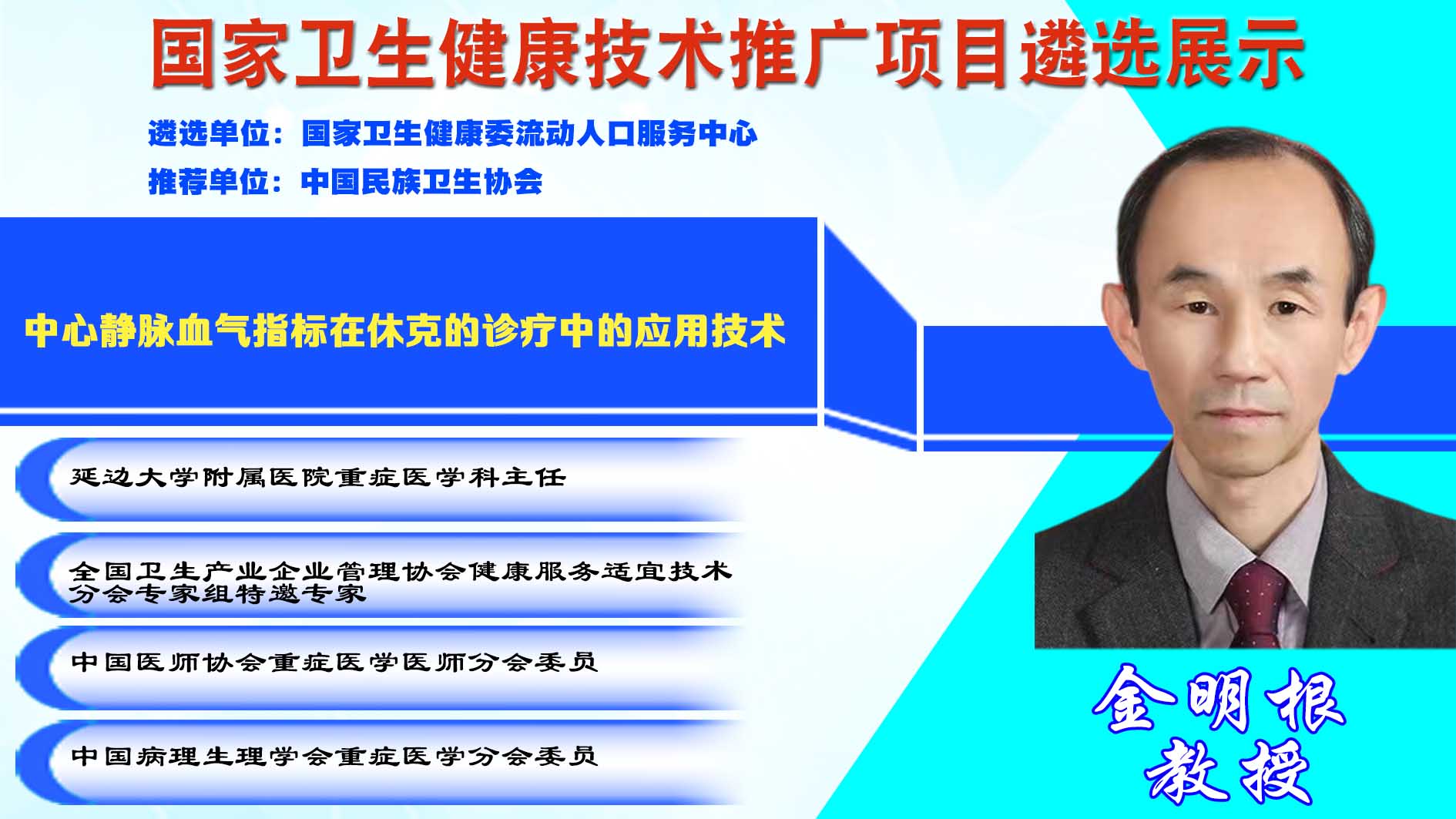 国家卫生健康技术推广项目遴选展示

遴选单位：国家卫生健康委流动人口服务中心

推荐单位：中国民族卫生协会

中心静脉血气指标在休克的诊疗中的应用技术

延边大学附属医院重症医学科主任

全国卫生产业企业管理协会健康服务适宜技术分会专家组特邀专家

中国医师协会重症医学医师分会委员

中国病理生理学会重症医学分会委员

金明根

教授